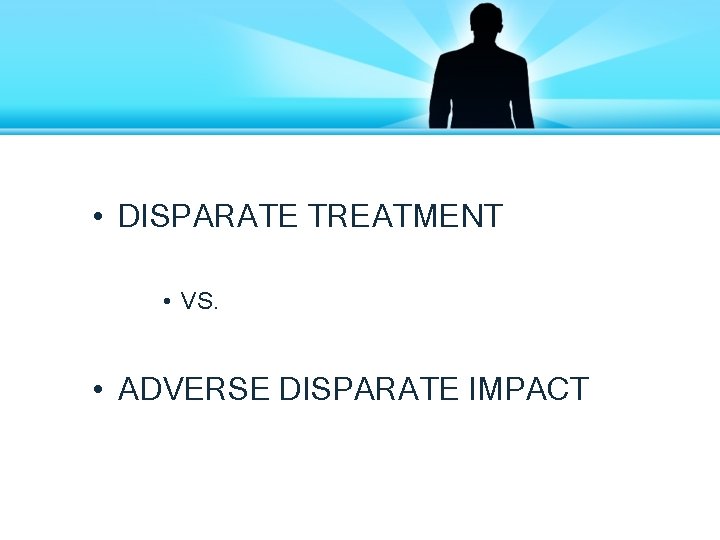 • DISPARATE TREATMENT

• VS.

• ADVERSE DISPARATE IMPACT